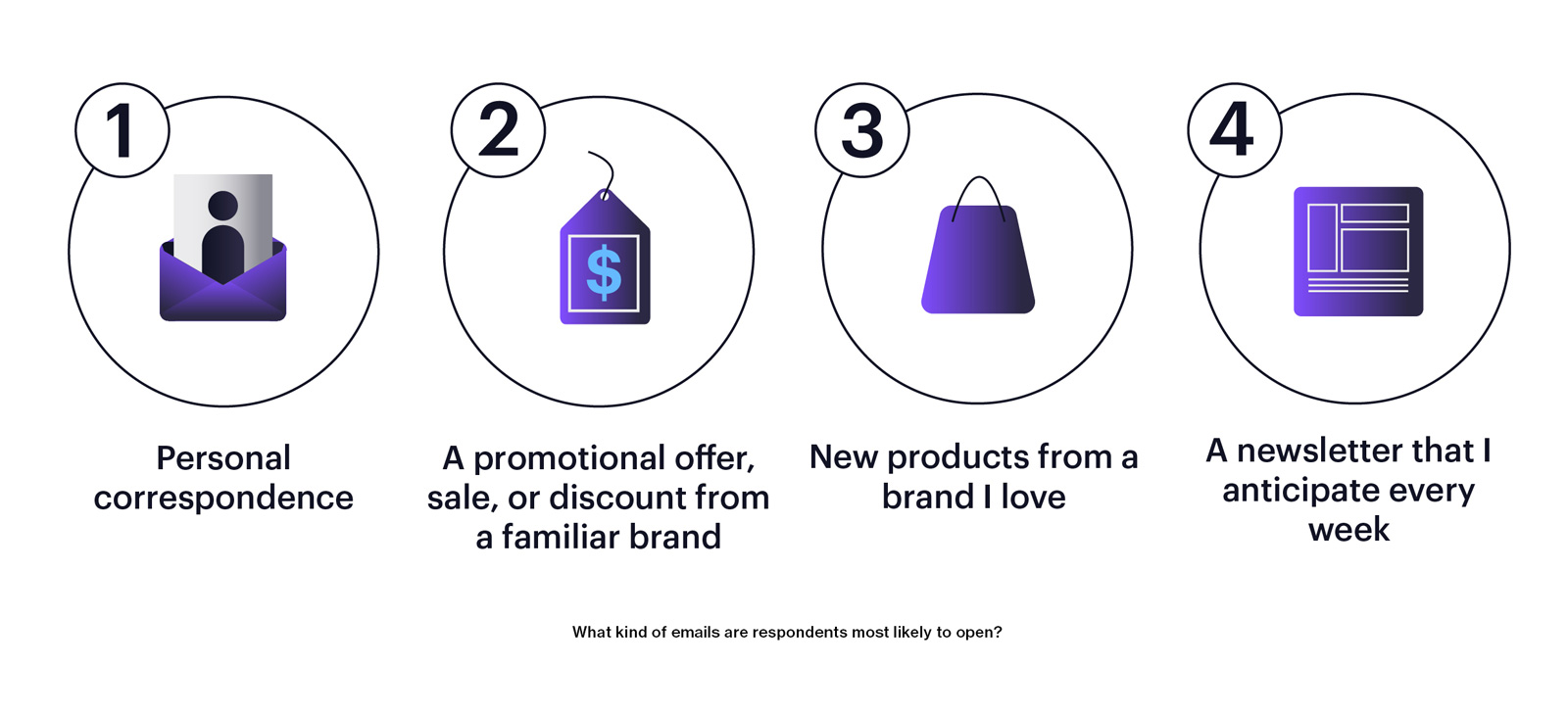 1

Personal correspondence

2

$

A promotional offer, sale, or discount from a familiar brand

3

New products from a brand I love

4

A newsletter that I anticipate every week

What kind of emails are respondents most likely to open?